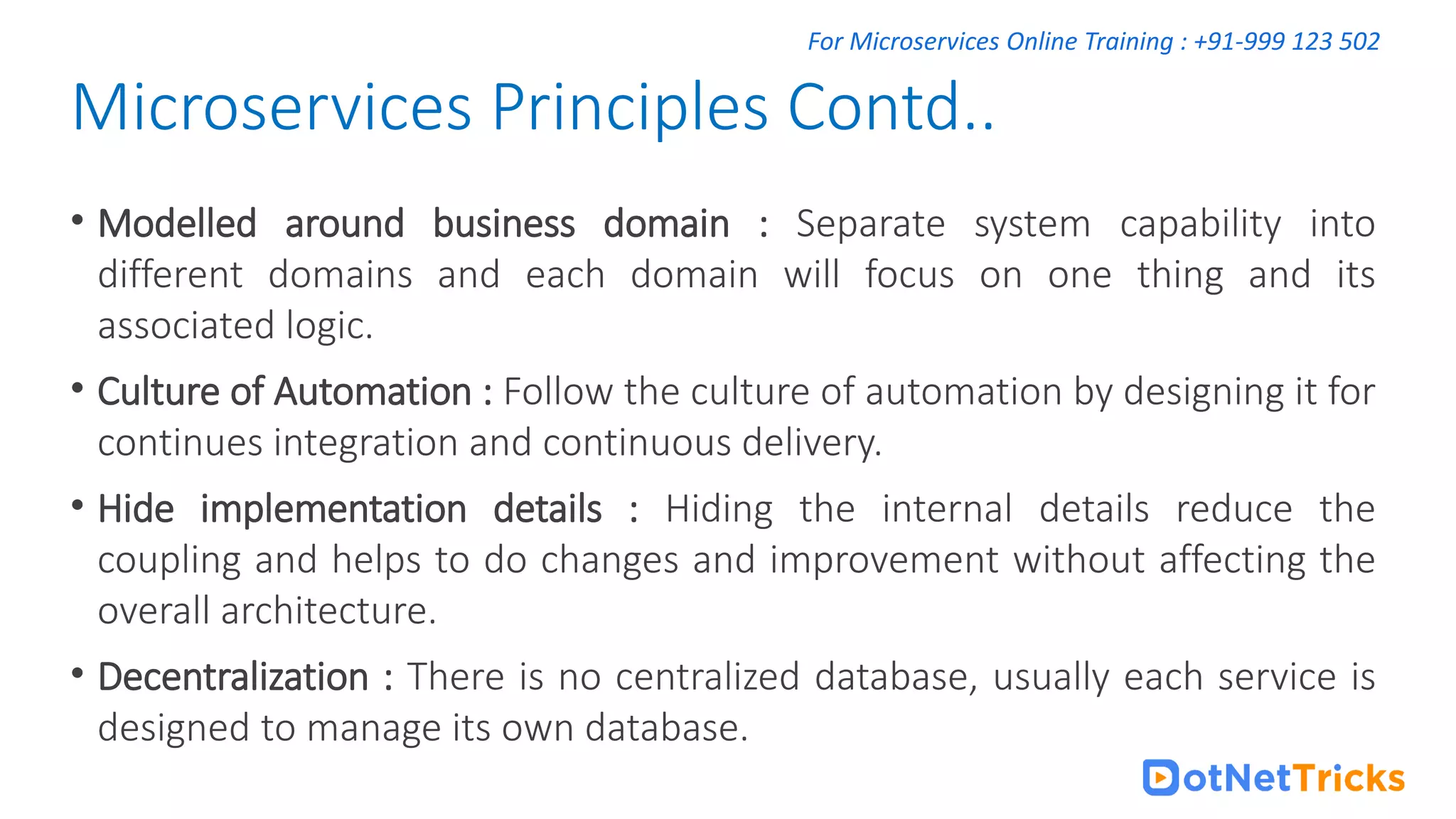 For Microservices Online Training : +91-999 123 502

Microservices Principles Contd..

• Modelled around business domain : Separate system capability into different domains and each domain will focus on one thing and its associated logic.

• Culture of Automation : Follow the culture of automation by designing it for continues integration and continuous delivery.

• Hide implementation details : Hiding the internal details reduce the coupling and helps to do changes and improvement without affecting the overall architecture.

• Decentralization : There is no centralized database, usually each service is designed to manage its own database.

DotNetTricks